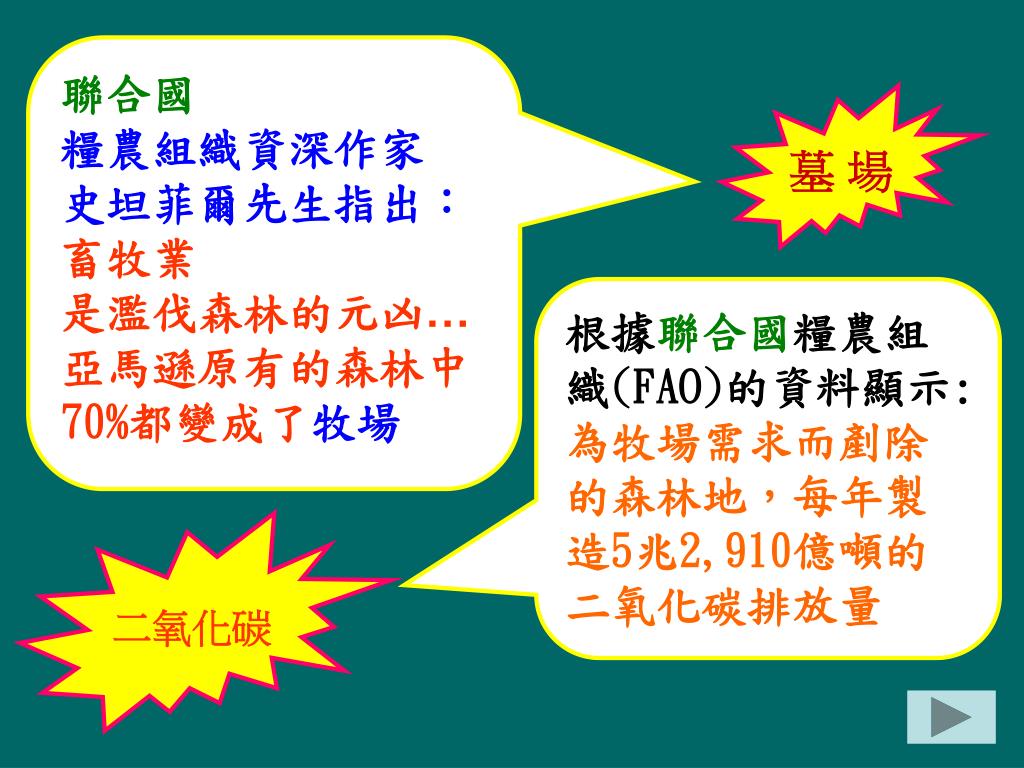 聯合國
糧農組織資深作家
史坦菲爾先生指出：
畜牧業
是濫伐森林的元凶…
亞馬遜原有的森林中
70%都變成了牧場

墓場

根據聯合國糧農組織(FAO)的資料顯示:
為牧場需求而剷除的森林地，每年製造5兆2,910億噸的二氧化碳排放量

二氧化碳